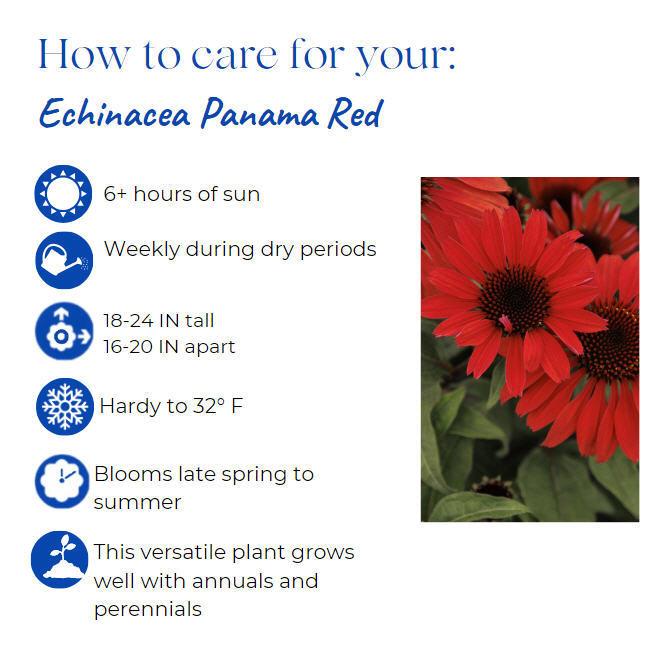 How to care for your:

Echinacea Panama Red

6+ hours of sun

Weekly during dry periods

18-24 IN tall
16-20 IN apart

Hardy to 32° F

Blooms late spring to summer

This versatile plant grows well with annuals and perennials